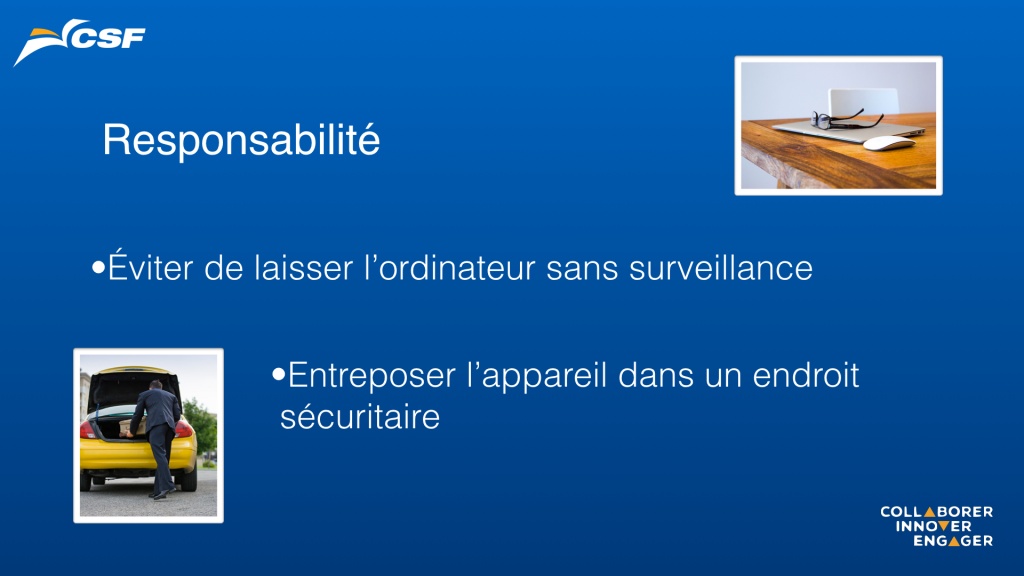 CSF

Responsabilité

•Éviter de laisser l’ordinateur sans surveillance

•Entreposer l’appareil dans un endroit sécuritaire

COLLABORER
INNOVER
ENGAGER